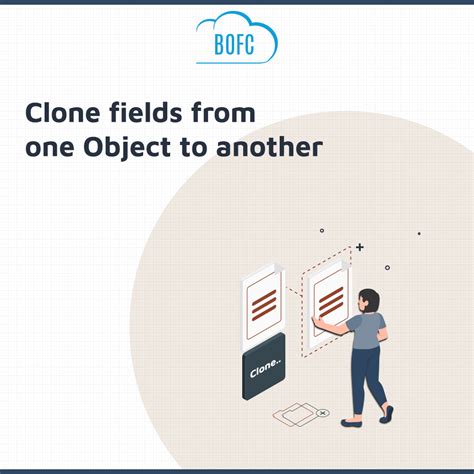 BOFC

Clone fields from one Object to another

Clone..